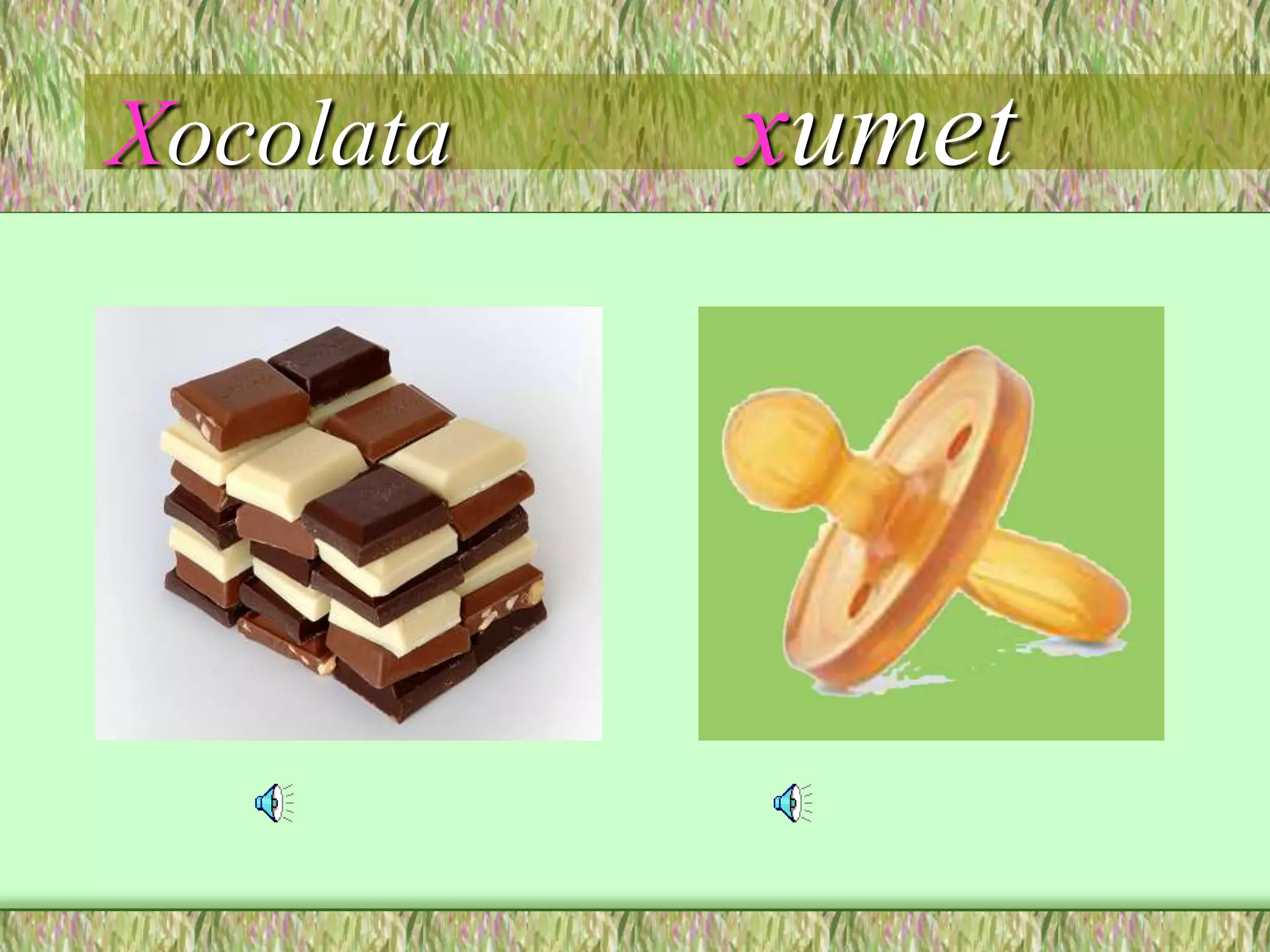 Xocolata xumet